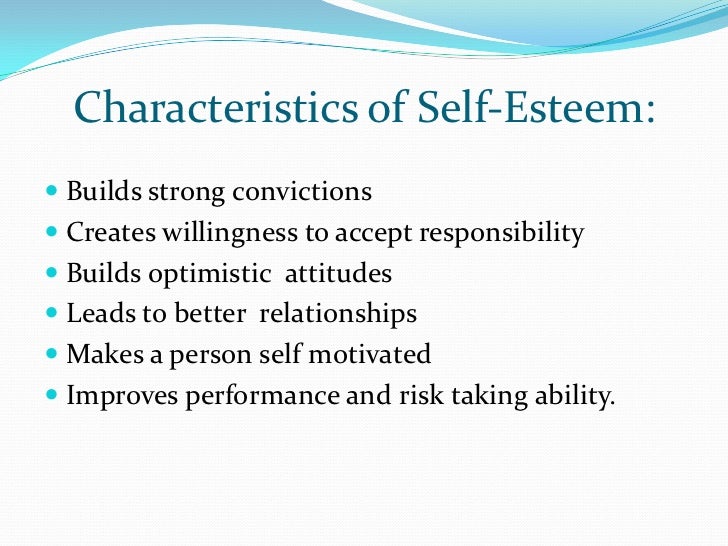 Characteristics of Self-Esteem:

- Builds strong convictions
- Creates willingness to accept responsibility
- Builds optimistic attitudes
- Leads to better relationships
- Makes a person self motivated
- Improves performance and risk taking ability.